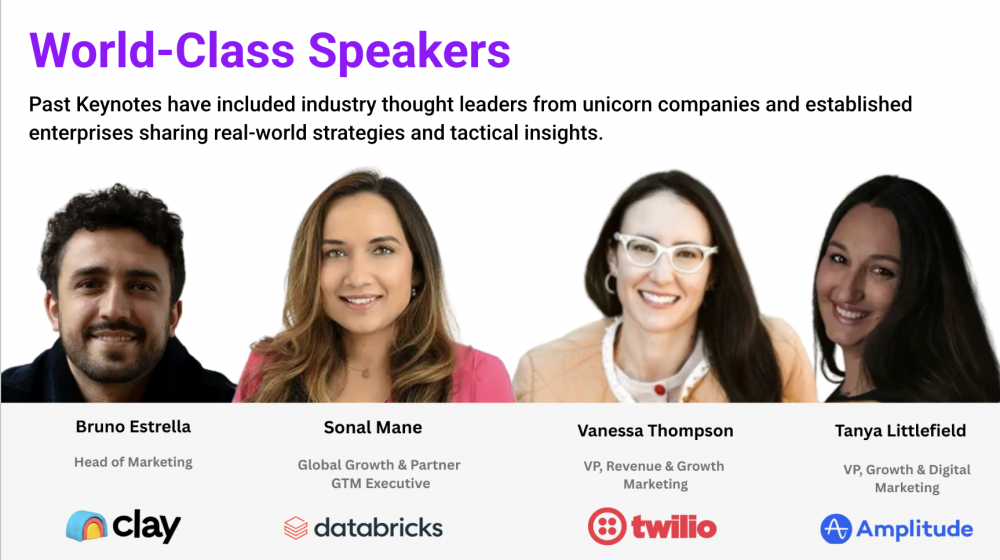 World-Class Speakers

Past Keynotes have included industry thought leaders from unicorn companies and established enterprises sharing real-world strategies and tactical insights.

Bruno Estrella

Head of Marketing

clay

Sonal Mane

Global Growth & Partner GTM Executive

databricks

Vanessa Thompson

VP, Revenue & Growth Marketing

twilio

Tanya Littlefield

VP, Growth & Digital Marketing

Amplitude